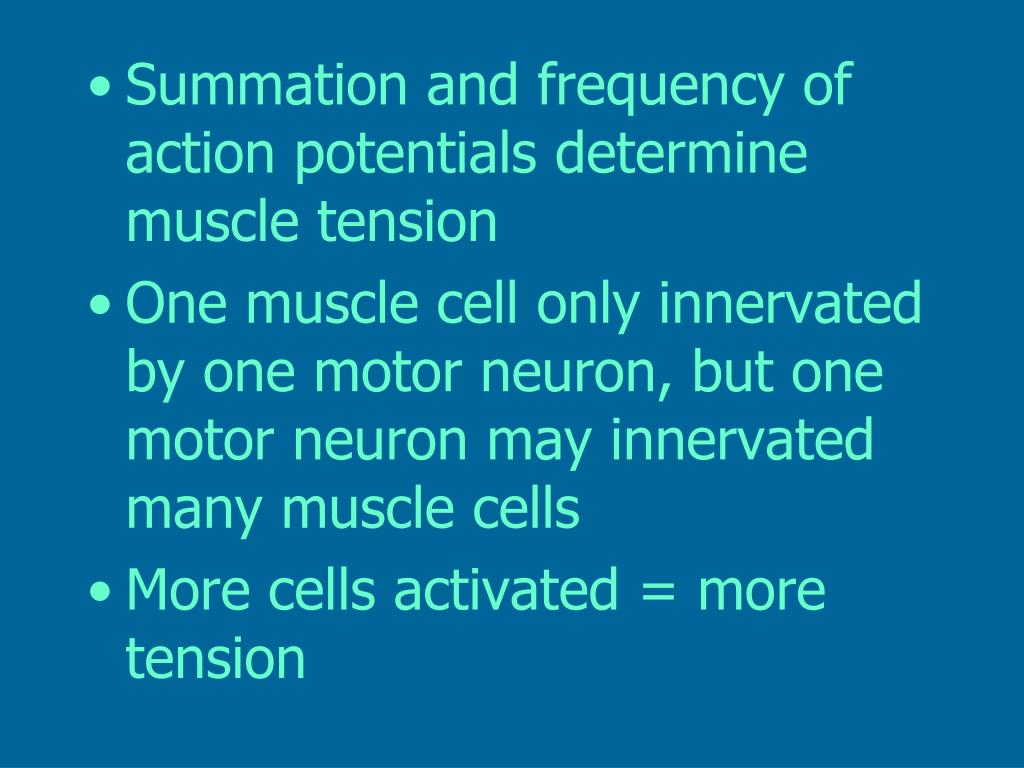 • Summation and frequency of action potentials determine muscle tension

• One muscle cell only innervated by one motor neuron, but one motor neuron may innervated many muscle cells

• More cells activated = more tension